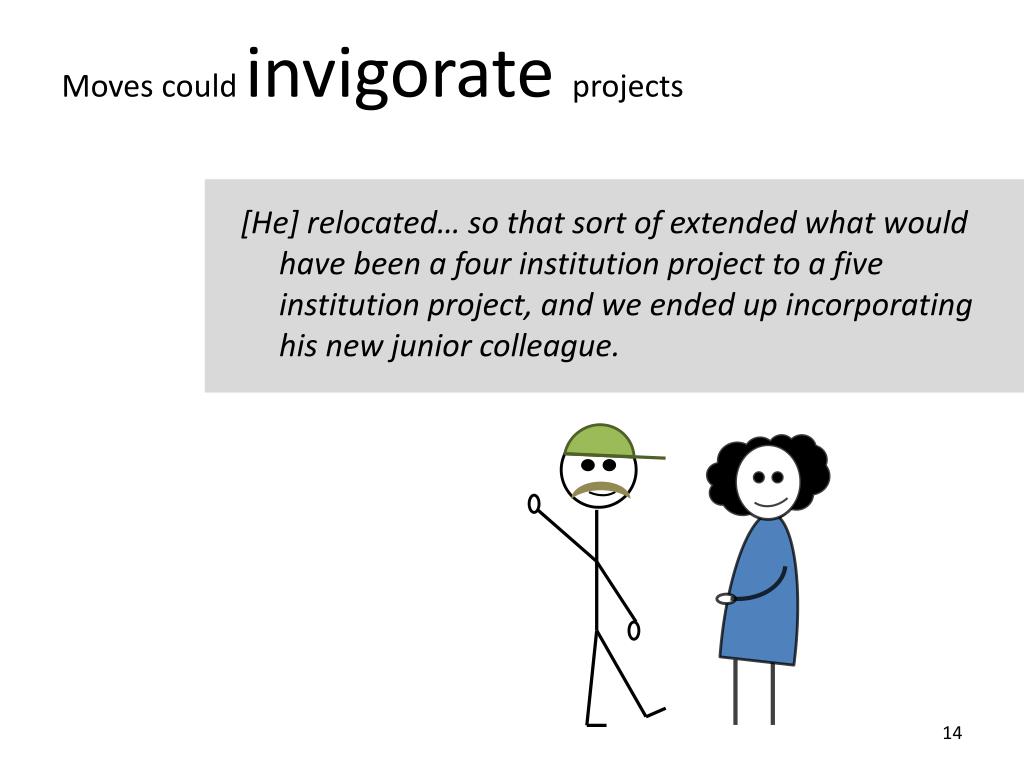 Moves could invigorate projects

[He] relocated… so that sort of extended what would have been a four institution project to a five institution project, and we ended up incorporating his new junior colleague.

14